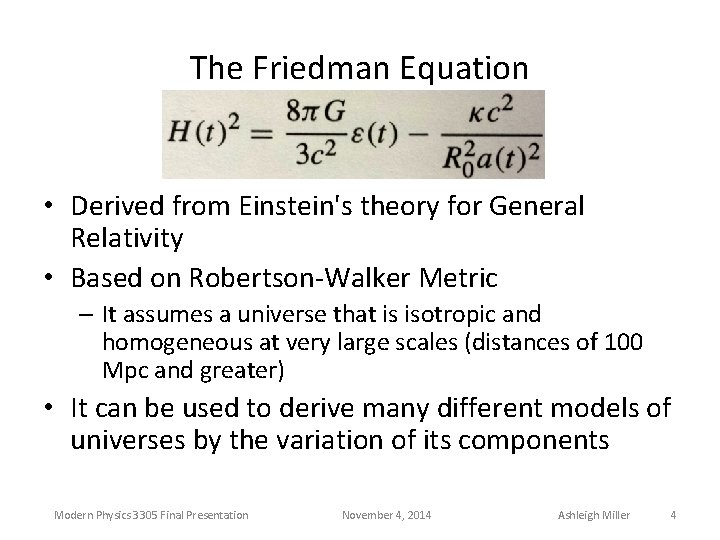 The Friedman Equation

$H(t)^2 = \frac{8\pi G}{3c^2}\varepsilon(t) - \frac{\kappa c^2}{R_0^2 a(t)^2}$

• Derived from Einstein's theory for General Relativity
• Based on Robertson-Walker Metric
  – It assumes a universe that is isotropic and homogeneous at very large scales (distances of 100 Mpc and greater)
• It can be used to derive many different models of universes by the variation of its components

Modern Physics 3305 Final Presentation   November 4, 2014   Ashleigh Miller   4